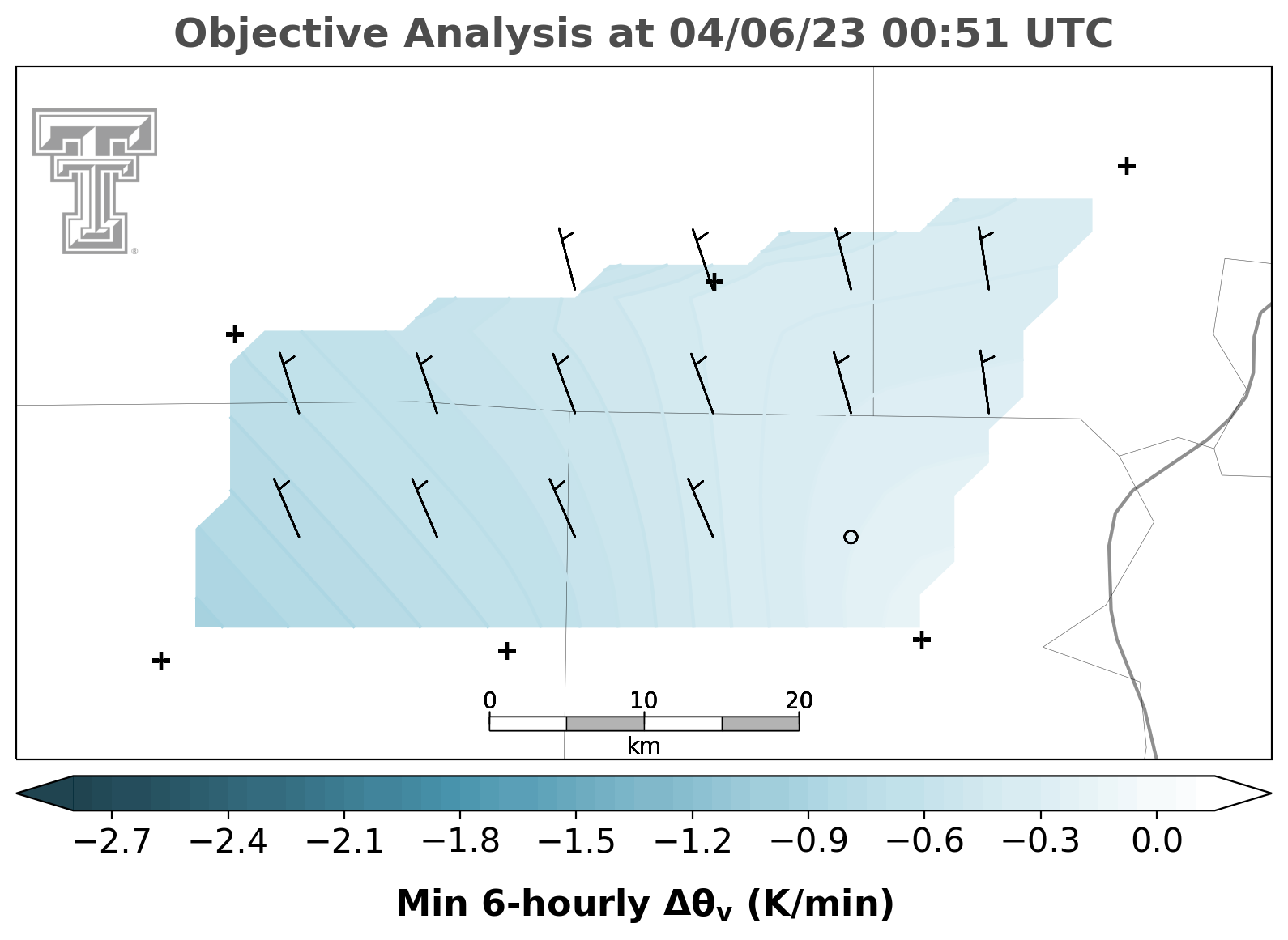 Objective Analysis at 04/06/23 00:51 UTC

0 10 20
km

−2.7 −2.4 −2.1 −1.8 −1.5 −1.2 −0.9 −0.6 −0.3 0.0

Min 6-hourly $\Delta\theta_v$ (K/min)